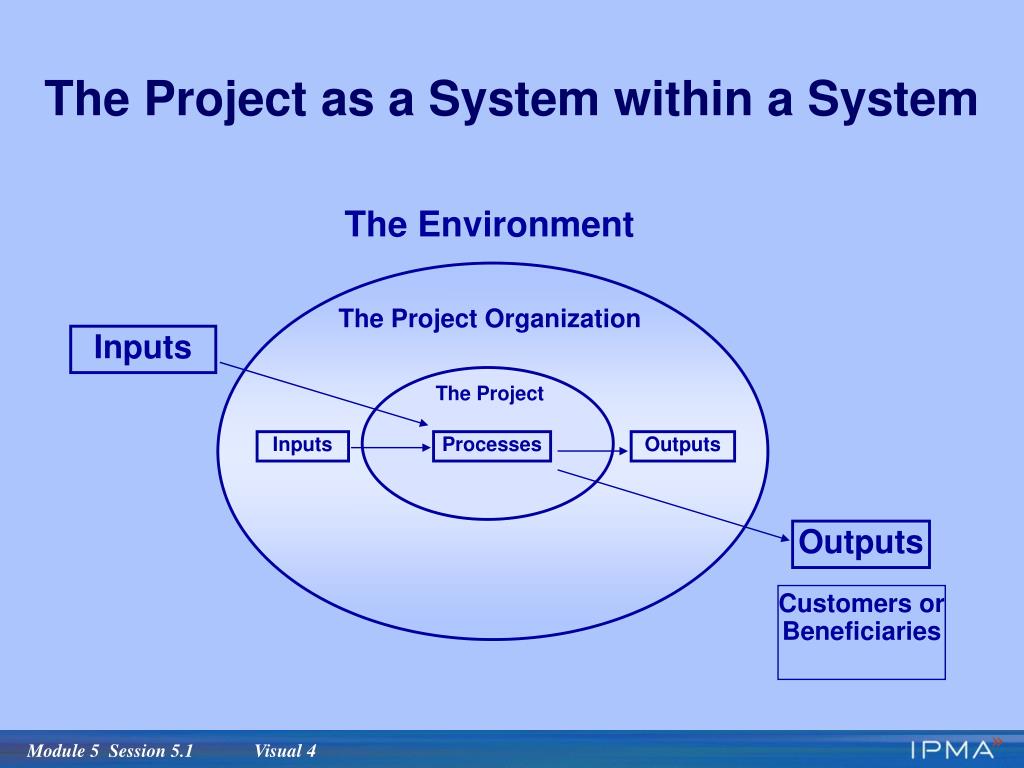 The Project as a System within a System

The Environment

The Project Organization

Inputs

The Project

Inputs

Processes

Outputs

Outputs

Customers or Beneficiaries

Module 5 Session 5.1 Visual 4

IPMA